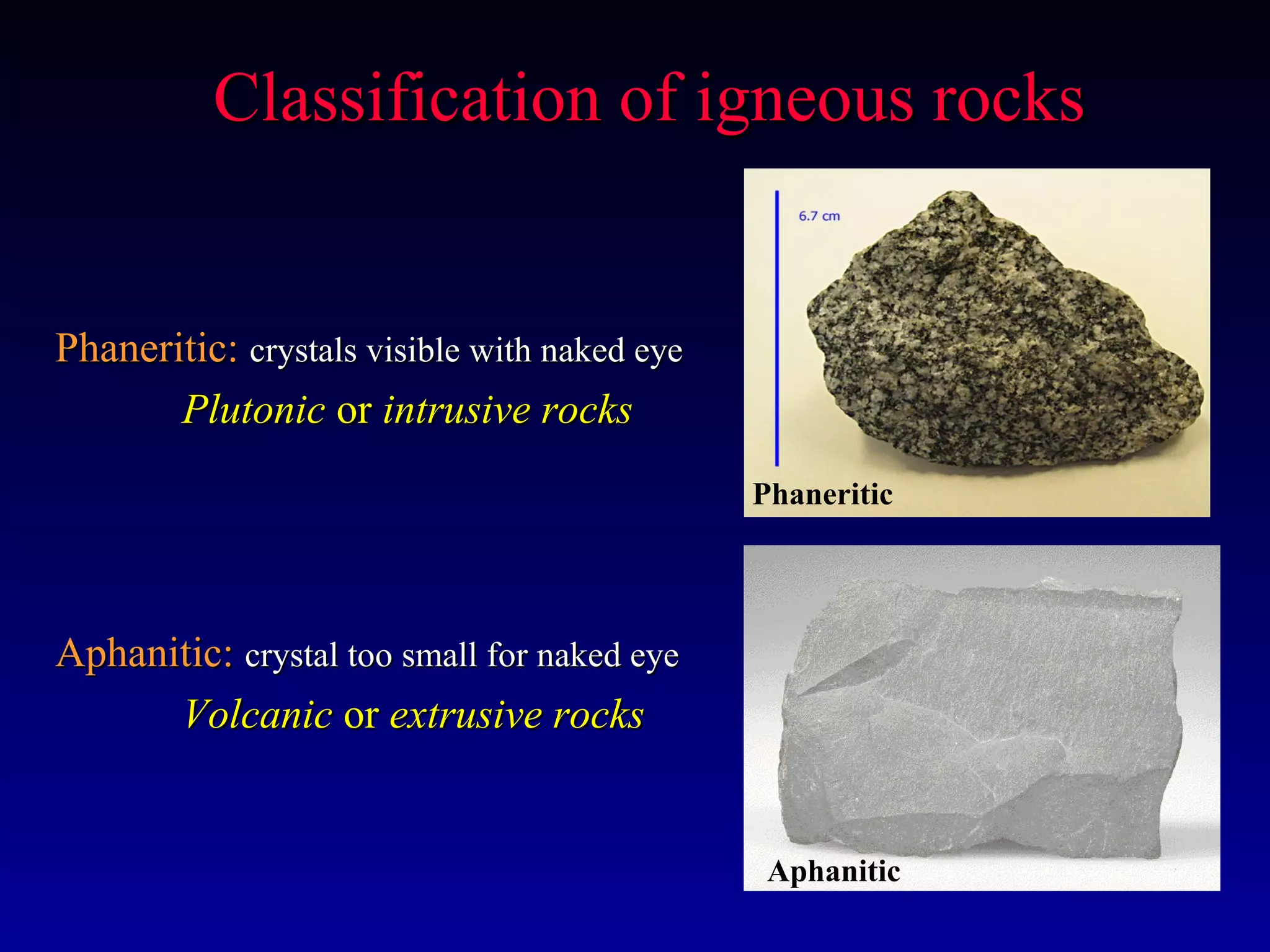 Classification of igneous rocks

Phaneritic: crystals visible with naked eye

Plutonic or intrusive rocks

6.7 cm

Phaneritic

Aphanitic: crystal too small for naked eye

Volcanic or extrusive rocks

Aphanitic